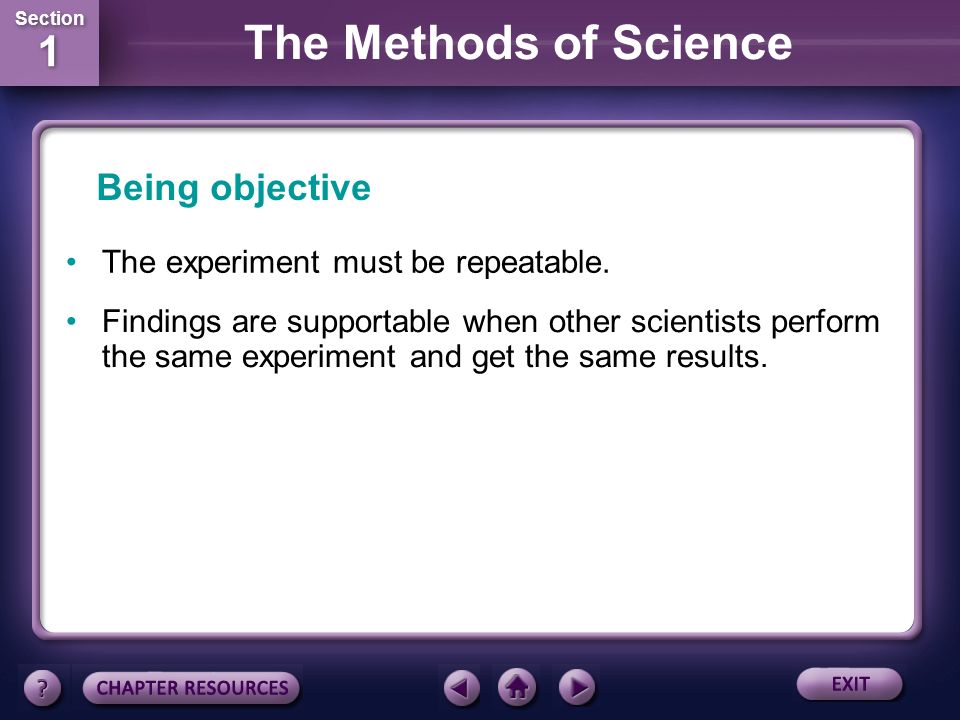 Section
1

The Methods of Science

Being objective

• The experiment must be repeatable.

• Findings are supportable when other scientists perform the same experiment and get the same results.

?
CHAPTER RESOURCES
EXIT